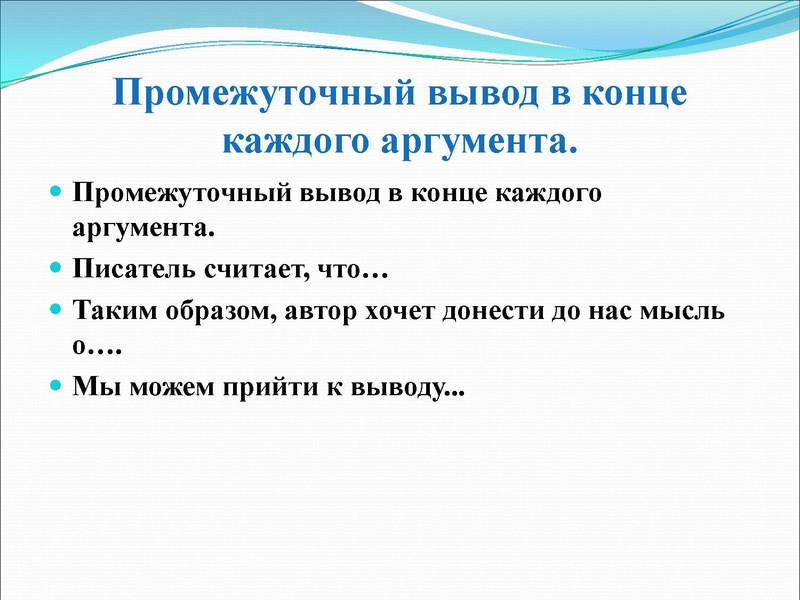 Промежуточный вывод в конце каждого аргумента.

Промежуточный вывод в конце каждого аргумента.

Писатель считает, что…

Таким образом, автор хочет донести до нас мысль о….

Мы можем прийти к выводу...